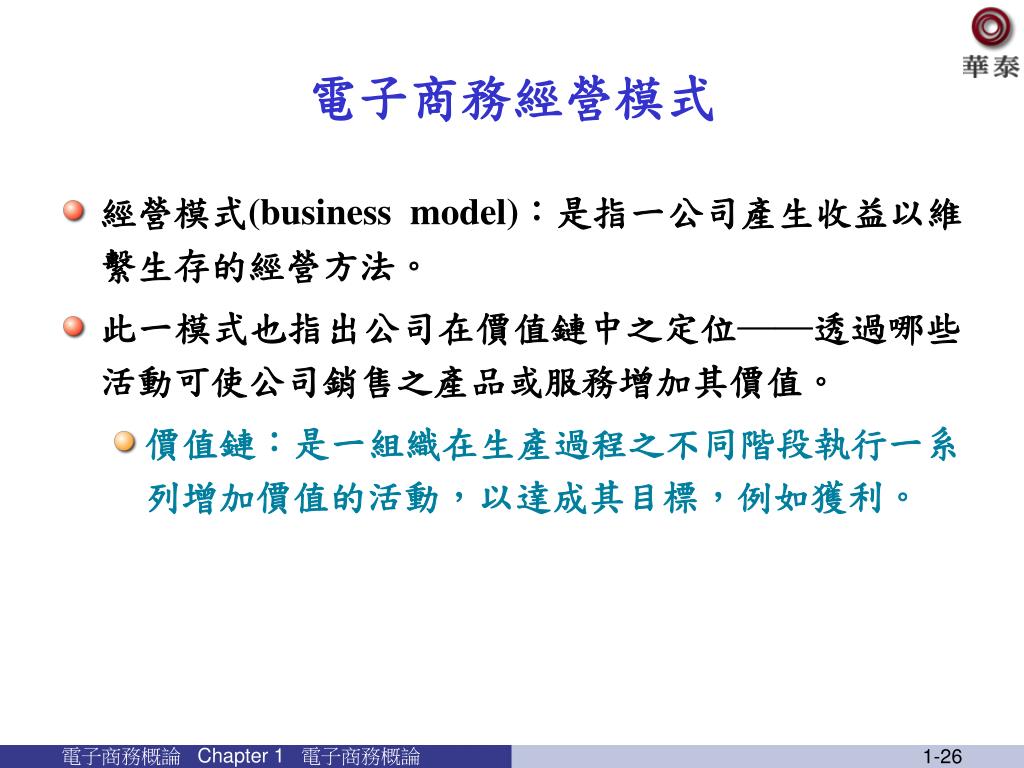 華泰

電子商務經營模式

經營模式(business model)：是指一公司產生收益以維繫生存的經營方法。

此一模式也指出公司在價值鏈中之定位——透過哪些活動可使公司銷售之產品或服務增加其價值。

價值鏈：是一組織在生產過程之不同階段執行一系列增加價值的活動，以達成其目標，例如獲利。

電子商務概論 Chapter 1 電子商務概論

1-26